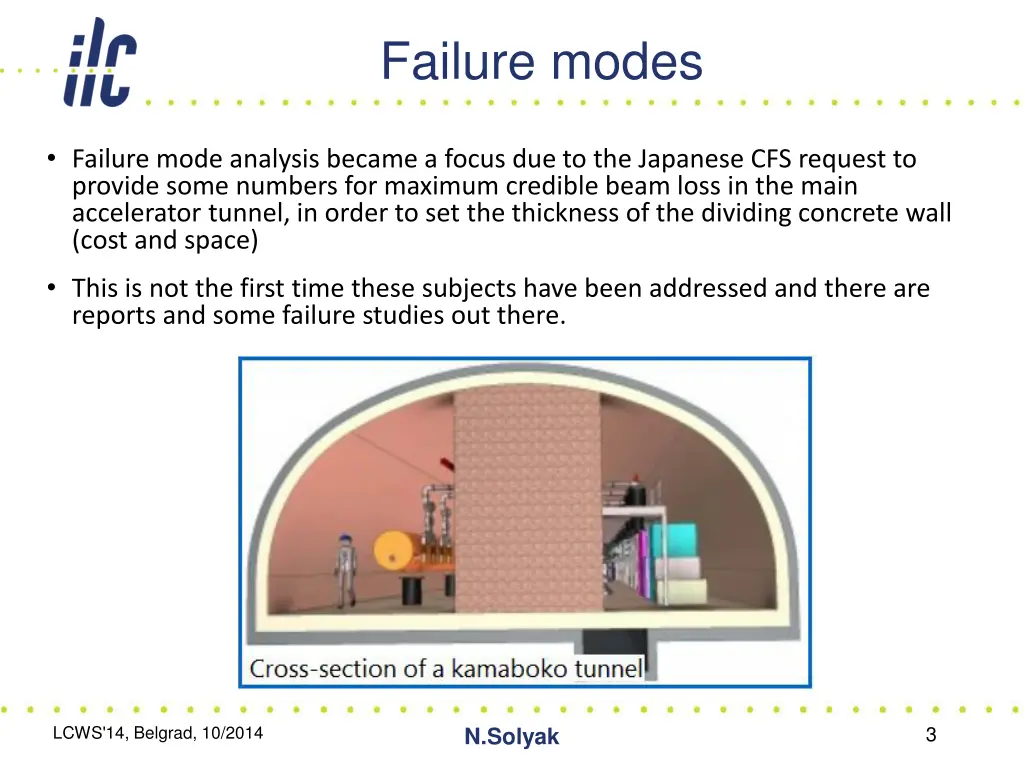 ilc

Failure modes

• Failure mode analysis became a focus due to the Japanese CFS request to provide some numbers for maximum credible beam loss in the main accelerator tunnel, in order to set the thickness of the dividing concrete wall (cost and space)

• This is not the first time these subjects have been addressed and there are reports and some failure studies out there.

Cross-section of a kamaboko tunnel

LCWS'14, Belgrad, 10/2014

N.Solyak

3